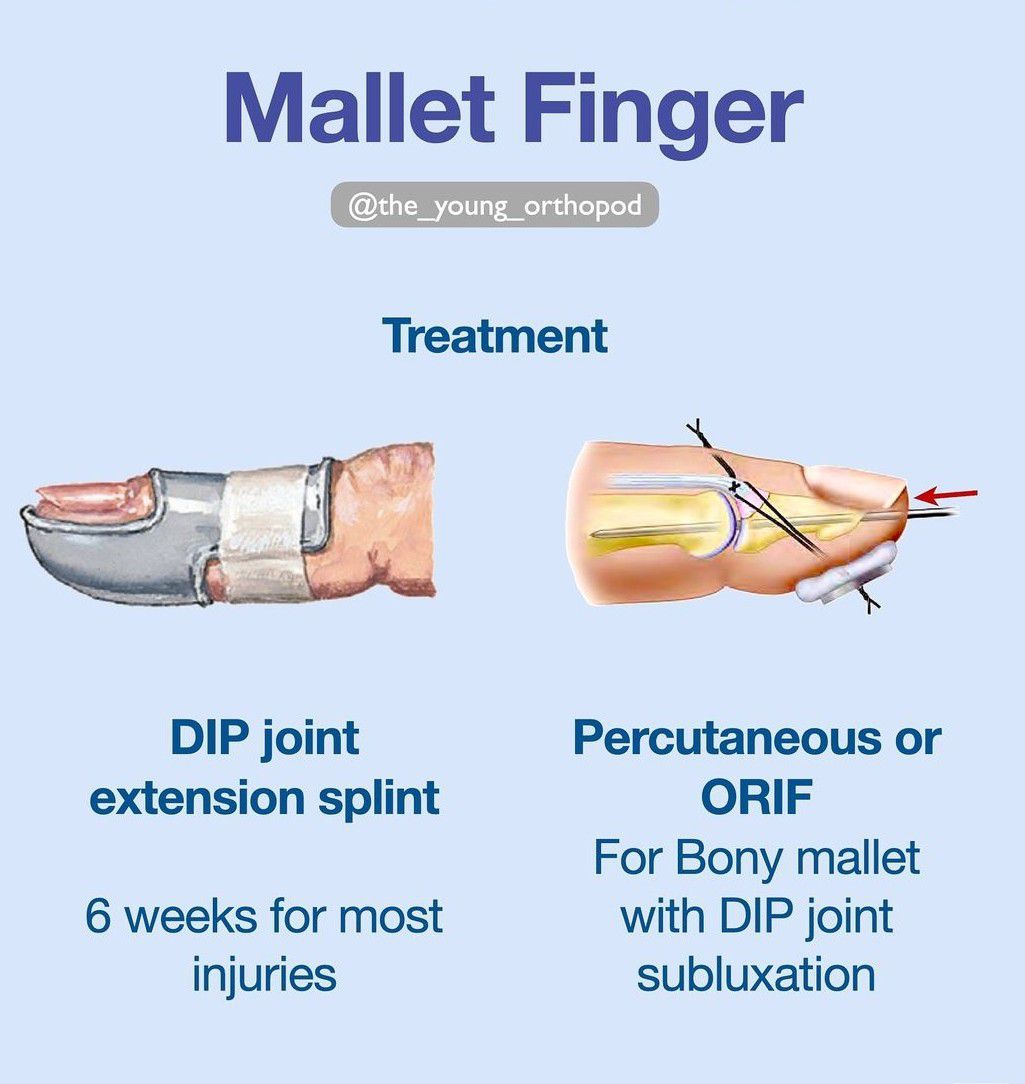 Mallet Finger

@the_young_orthopod

Treatment

DIP joint extension splint

6 weeks for most injuries

Percutaneous or ORIF

For Bony mallet with DIP joint subluxation